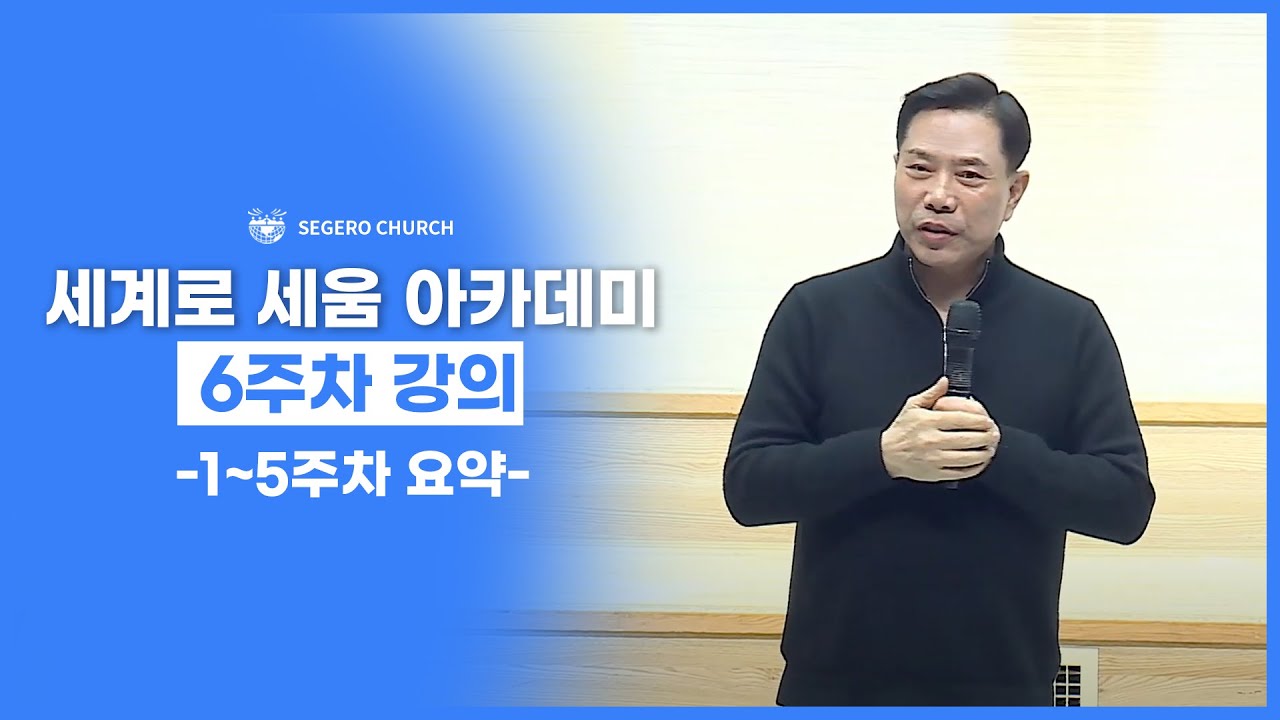 SEGERO CHURCH

세계로 세움 아카데미

6주차 강의

-1~5주차 요약-